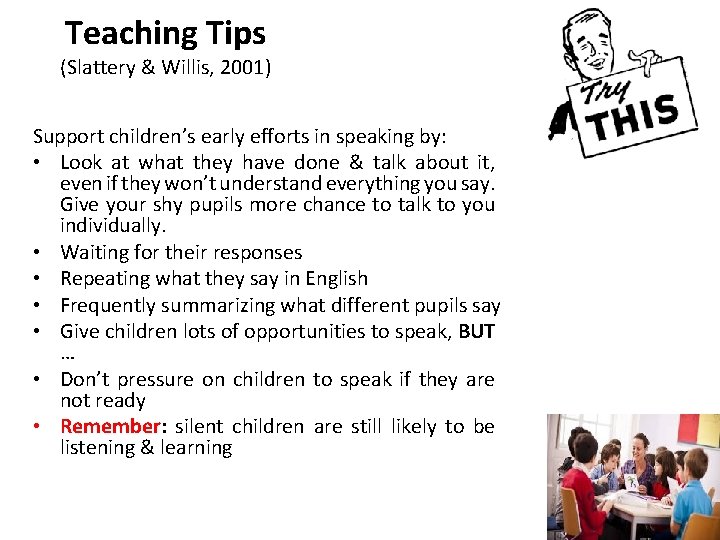 Teaching Tips
(Slattery & Willis, 2001)

Try THIS

Support children's early efforts in speaking by:
• Look at what they have done & talk about it, even if they won't understand everything you say. Give your shy pupils more chance to talk to you individually.
• Waiting for their responses
• Repeating what they say in English
• Frequently summarizing what different pupils say
• Give children lots of opportunities to speak, BUT …
• Don't pressure on children to speak if they are not ready
• Remember: silent children are still likely to be listening & learning